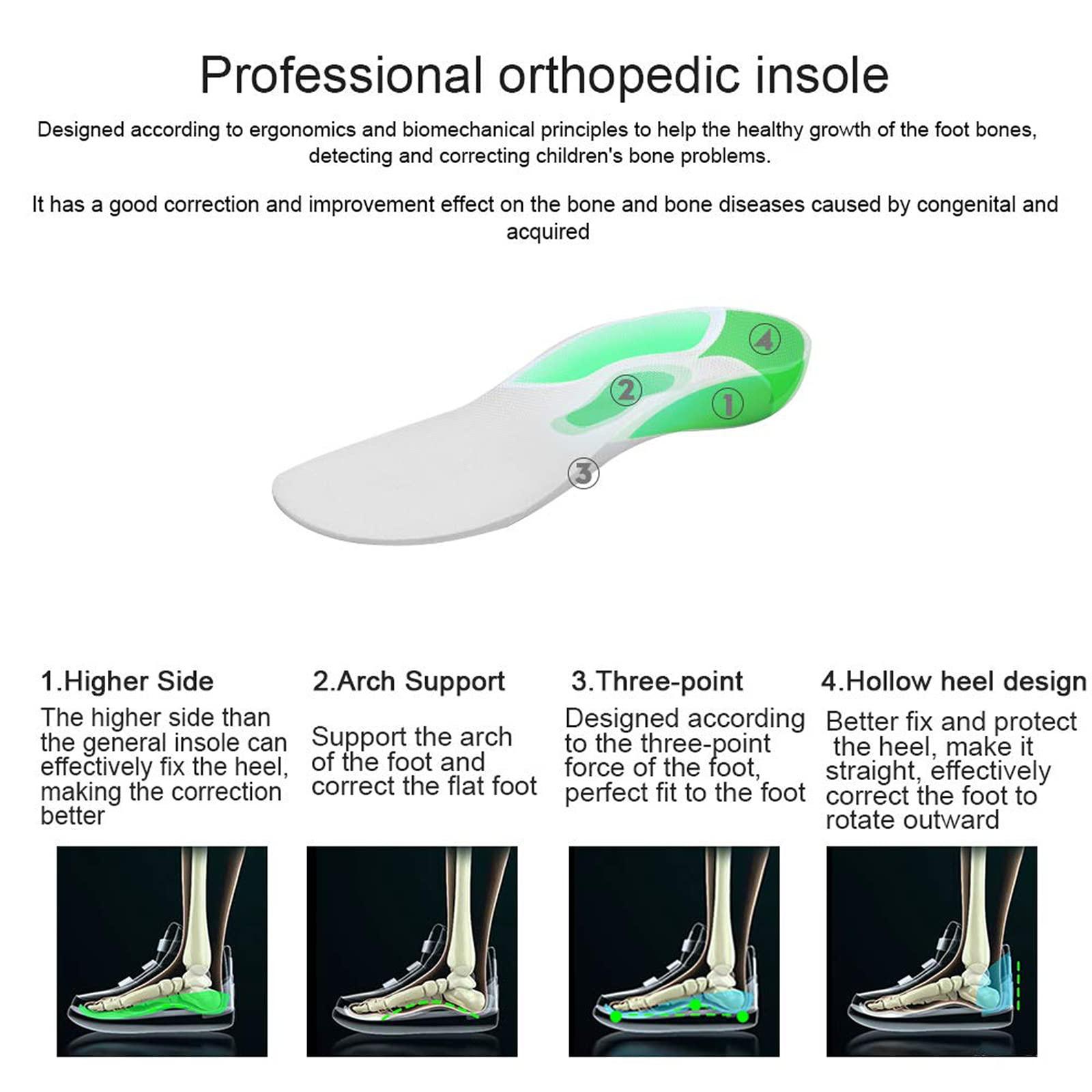 Professional orthopedic insole

Designed according to ergonomics and biomechanical principles to help the healthy growth of the foot bones, detecting and correcting children's bone problems.

It has a good correction and improvement effect on the bone and bone diseases caused by congenital and acquired

4
2
1
3

1.Higher Side
The higher side than the general insole can effectively fix the heel, making the correction better

2.Arch Support
Support the arch of the foot and correct the flat foot

3.Three-point
Designed according to the three-point force of the foot, perfect fit to the foot

4.Hollow heel design
Better fix and protect the heel, make it straight, effectively correct the foot to rotate outward